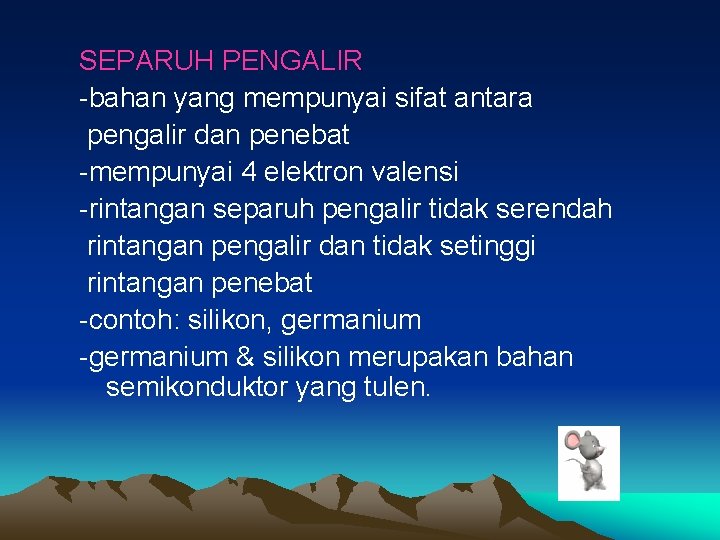 SEPARUH PENGALIR

-bahan yang mempunyai sifat antara pengalir dan penebat

-mempunyai 4 elektron valensi

-rintangan separuh pengalir tidak serendah rintangan pengalir dan tidak setinggi rintangan penebat

-contoh: silikon, germanium

-germanium & silikon merupakan bahan semikonduktor yang tulen.